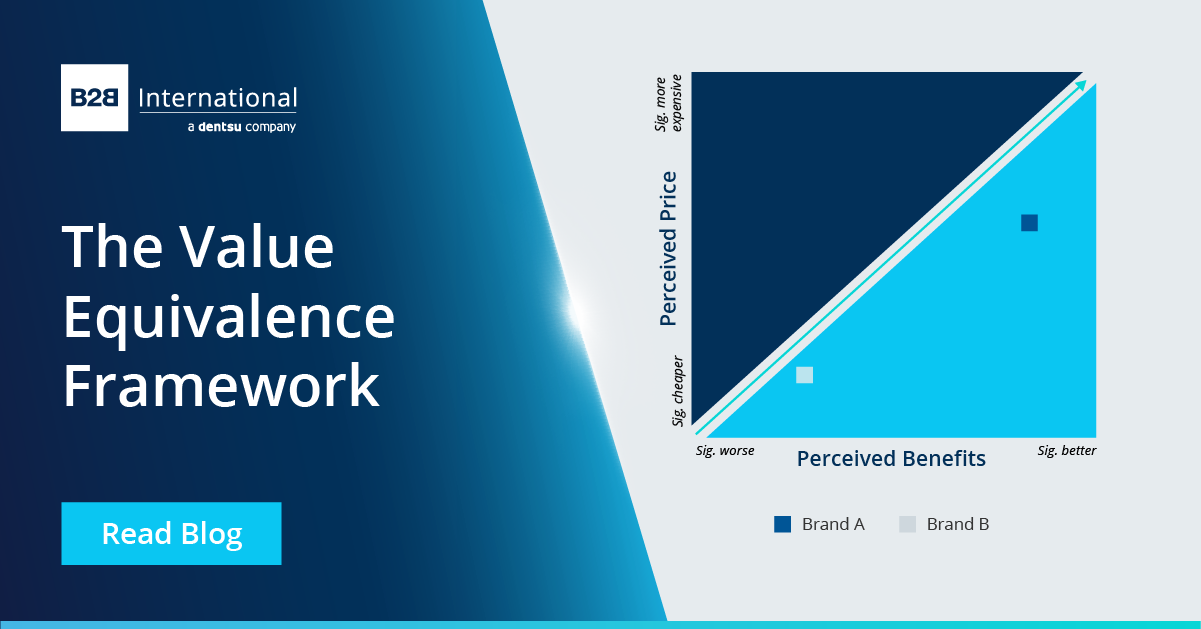 B2B International
a dentsu company

The Value Equivalence Framework

Read Blog

Sig. more expensive
Perceived Price
Sig. cheaper
Sig. worse
Perceived Benefits
Sig. better

Brand A
Brand B